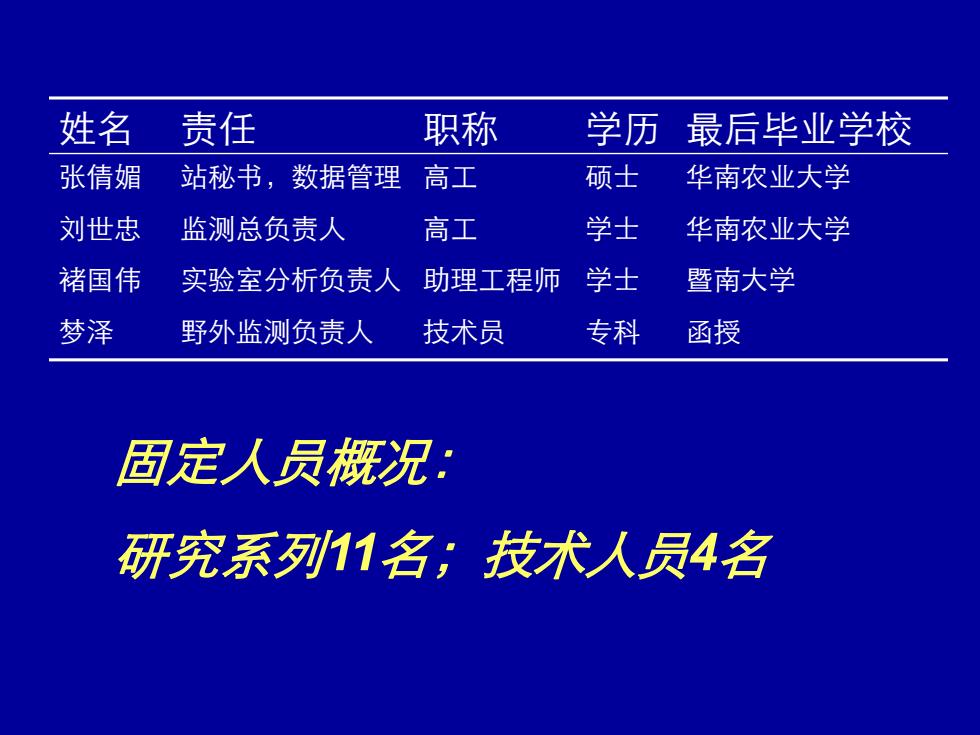 | 姓名 | 责任 | 职称 | 学历 | 最后毕业学校 |
|---|---|---|---|---|
| 张倩媚 | 站秘书，数据管理 | 高工 | 硕士 | 华南农业大学 |
| 刘世忠 | 监测总负责人 | 高工 | 学士 | 华南农业大学 |
| 褚国伟 | 实验室分析负责人 | 助理工程师 | 学士 | 暨南大学 |
| 梦泽 | 野外监测负责人 | 技术员 | 专科 | 函授 |

固定人员概况：

研究系列11名；技术人员4名